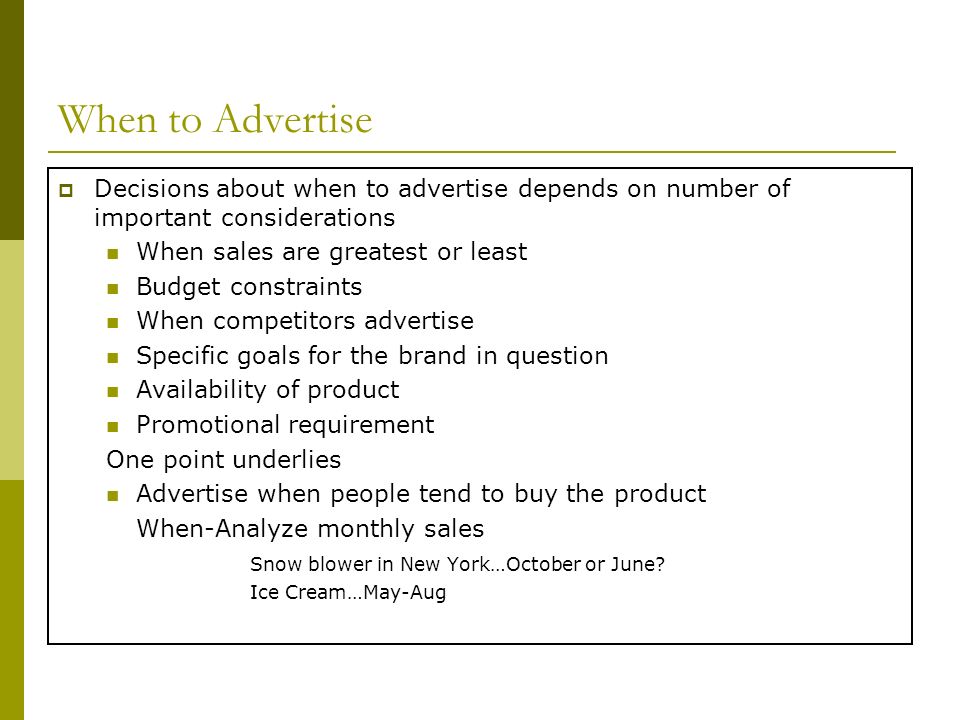 When to Advertise

Decisions about when to advertise depends on number of important considerations

When sales are greatest or least

Budget constraints

When competitors advertise

Specific goals for the brand in question

Availability of product

Promotional requirement

One point underlies

Advertise when people tend to buy the product

When-Analyze monthly sales

Snow blower in New York…October or June?

Ice Cream…May-Aug